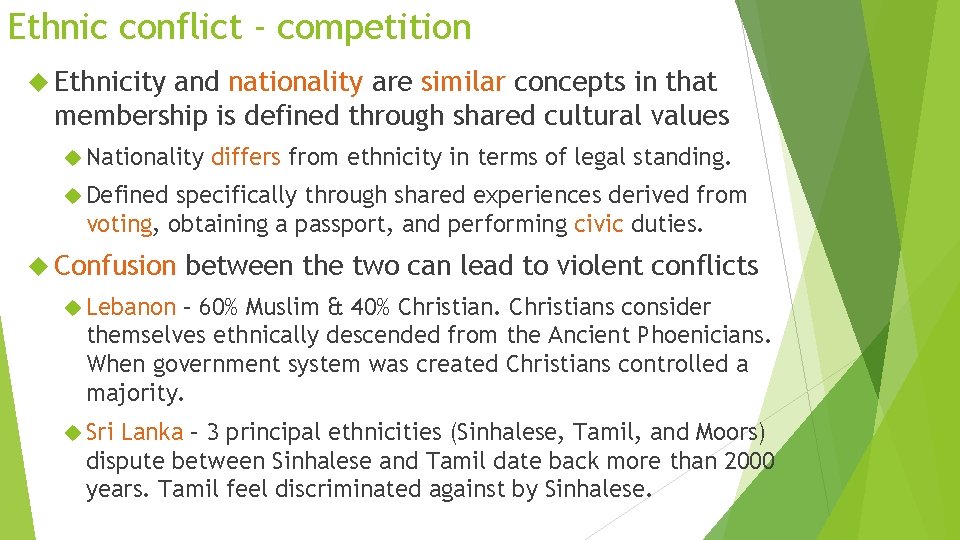 Ethnic conflict - competition

Ethnicity and nationality are similar concepts in that membership is defined through shared cultural values

Nationality differs from ethnicity in terms of legal standing.

Defined specifically through shared experiences derived from voting, obtaining a passport, and performing civic duties.

Confusion between the two can lead to violent conflicts

Lebanon – 60% Muslim & 40% Christian. Christians consider themselves ethnically descended from the Ancient Phoenicians. When government system was created Christians controlled a majority.

Sri Lanka – 3 principal ethnicities (Sinhalese, Tamil, and Moors) dispute between Sinhalese and Tamil date back more than 2000 years. Tamil feel discriminated against by Sinhalese.